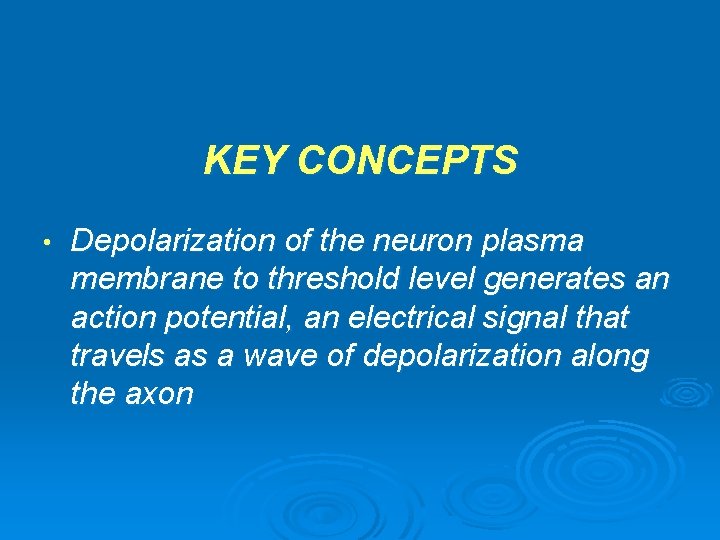 KEY CONCEPTS

• Depolarization of the neuron plasma membrane to threshold level generates an action potential, an electrical signal that travels as a wave of depolarization along the axon